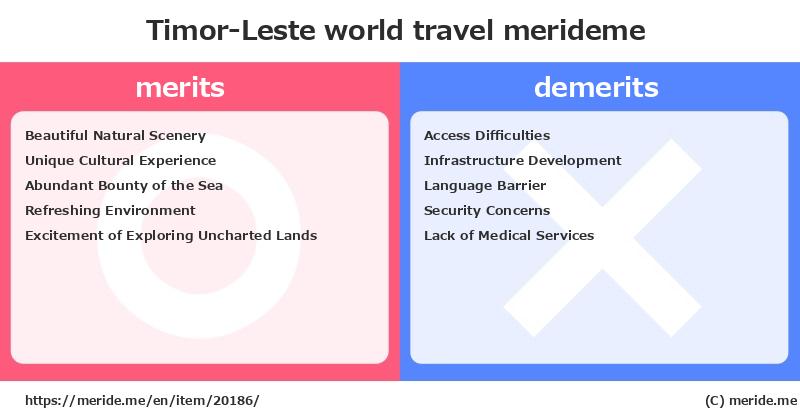 Timor-Leste world travel merideme

merits

Beautiful Natural Scenery
Unique Cultural Experience
Abundant Bounty of the Sea
Refreshing Environment
Excitement of Exploring Uncharted Lands

demerits

Access Difficulties
Infrastructure Development
Language Barrier
Security Concerns
Lack of Medical Services

https://meride.me/en/item/20186/

(C) meride.me